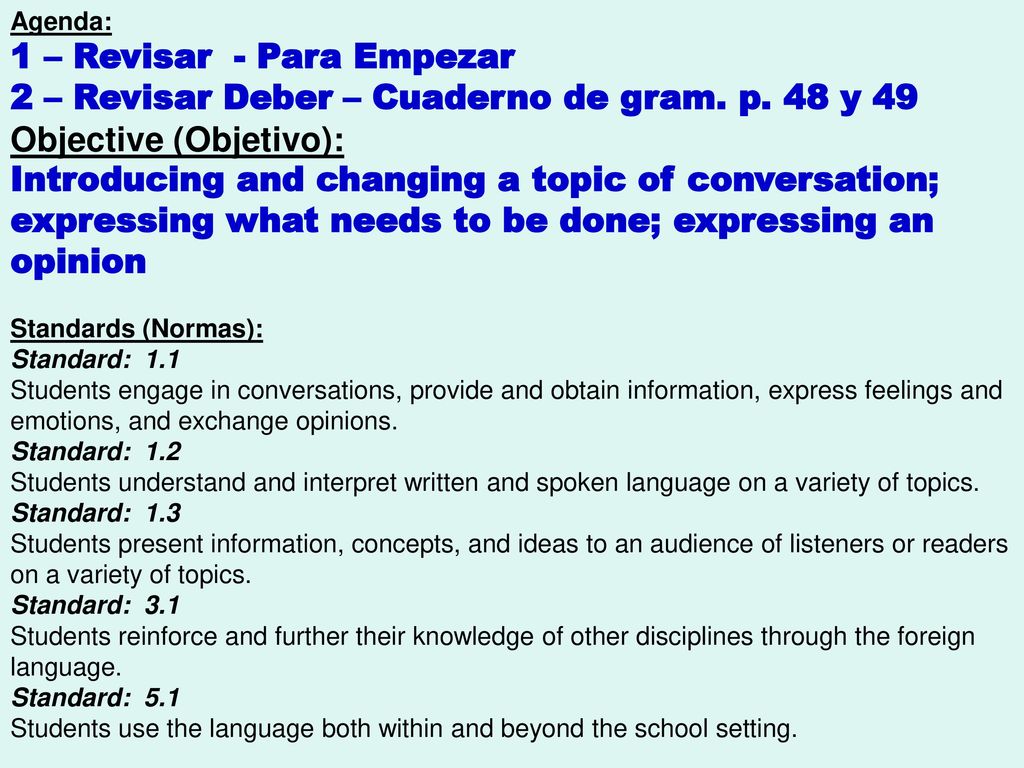 Agenda:
1 – Revisar - Para Empezar
2 – Revisar Deber – Cuaderno de gram. p. 48 y 49
Objective (Objetivo):
Introducing and changing a topic of conversation; expressing what needs to be done; expressing an opinion

Standards (Normas):
Standard: 1.1
Students engage in conversations, provide and obtain information, express feelings and emotions, and exchange opinions.
Standard: 1.2
Students understand and interpret written and spoken language on a variety of topics.
Standard: 1.3
Students present information, concepts, and ideas to an audience of listeners or readers on a variety of topics.
Standard: 3.1
Students reinforce and further their knowledge of other disciplines through the foreign language.
Standard: 5.1
Students use the language both within and beyond the school setting.